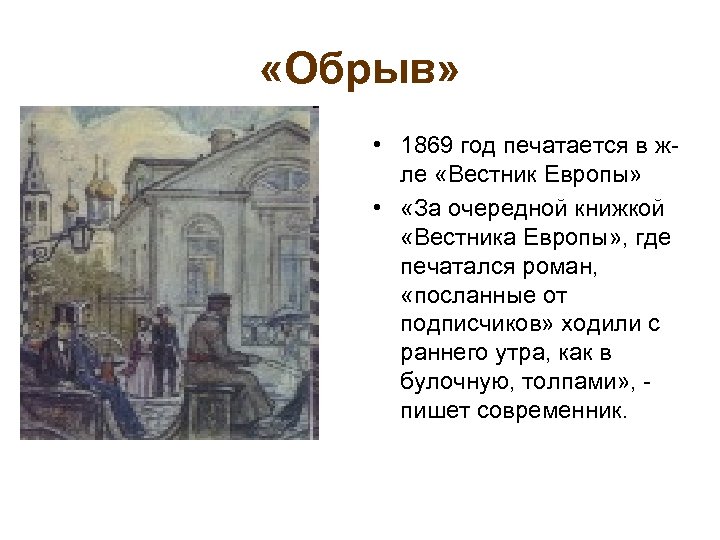 «Обрыв»

• 1869 год печатается в ж-ле «Вестник Европы»

• «За очередной книжкой «Вестника Европы», где печатался роман, «посланные от подписчиков» ходили с раннего утра, как в булочную, толпами», - пишет современник.